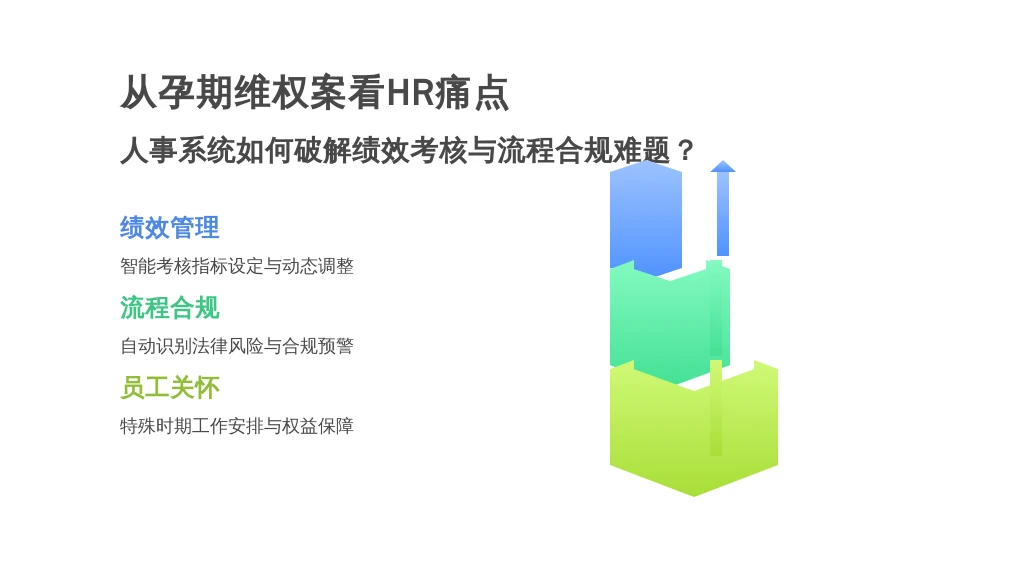 从孕期维权案看HR痛点

人事系统如何破解绩效考核与流程合规难题？

绩效管理

智能考核指标设定与动态调整

流程合规

自动识别法律风险与合规预警

员工关怀

特殊时期工作安排与权益保障